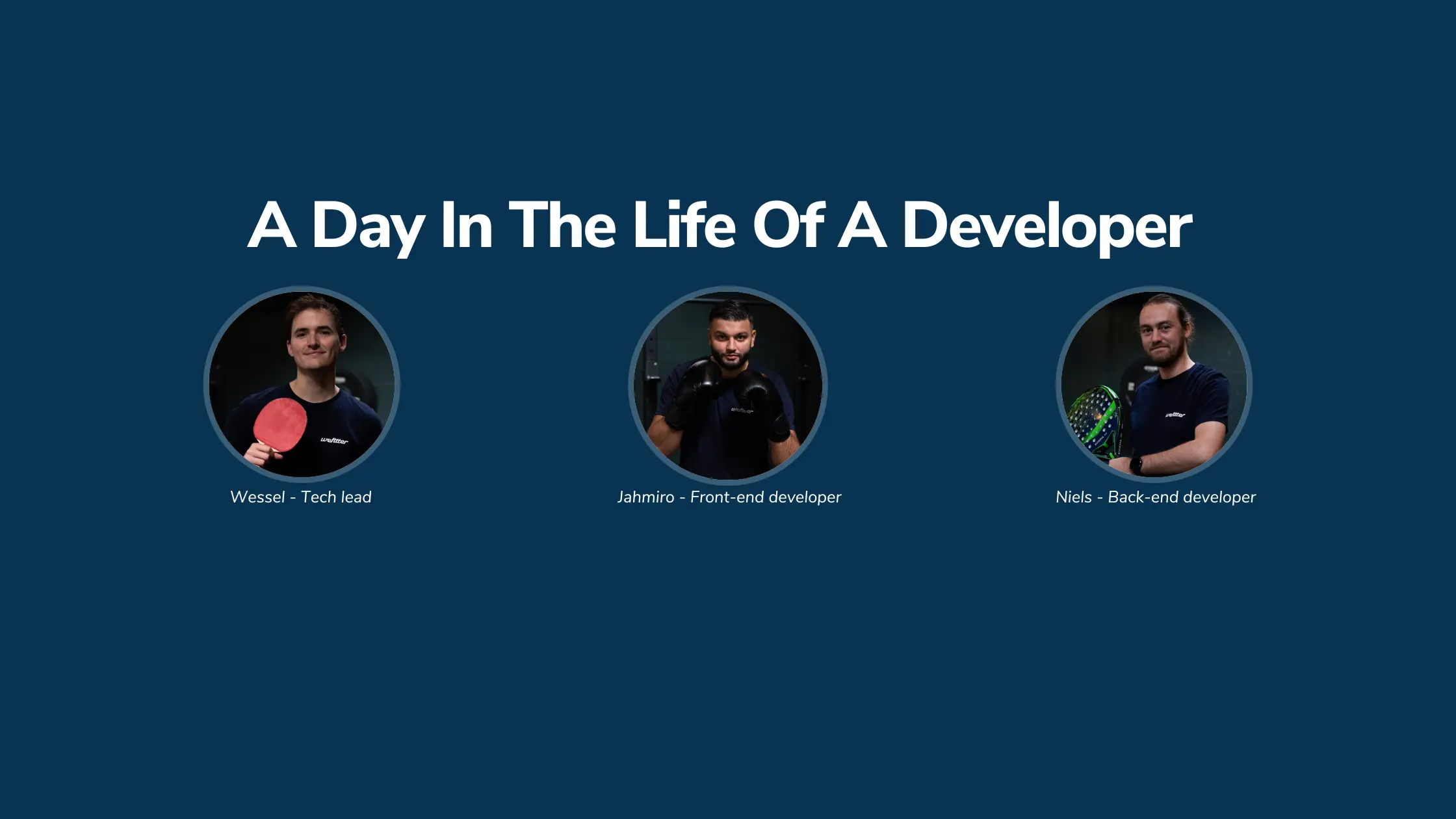 A Day In The Life Of A Developer

wefitter

Wessel - Tech lead

wefitter

Jahmiro - Front-end developer

wefitter

Niels - Back-end developer